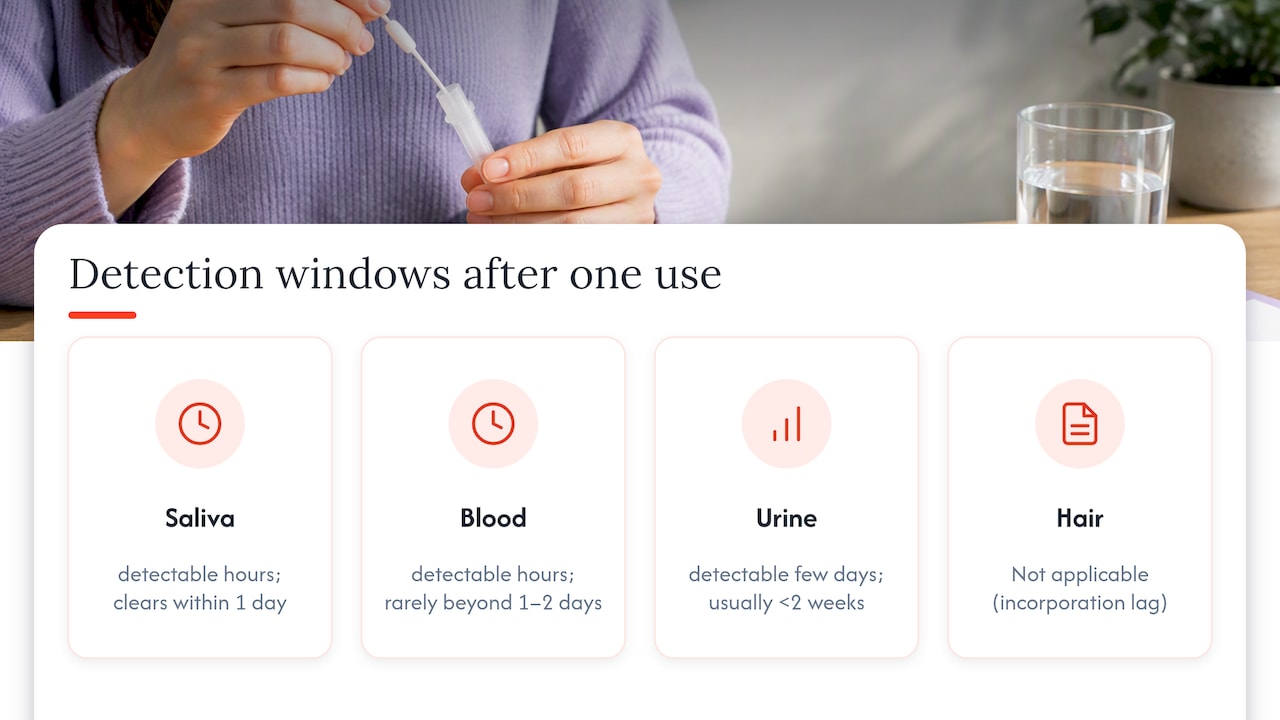 Detection windows after one use

Saliva

detectable hours; clears within 1 day

Blood

detectable hours; rarely beyond 1–2 days

Urine

detectable few days; usually <2 weeks

Hair

Not applicable (incorporation lag)